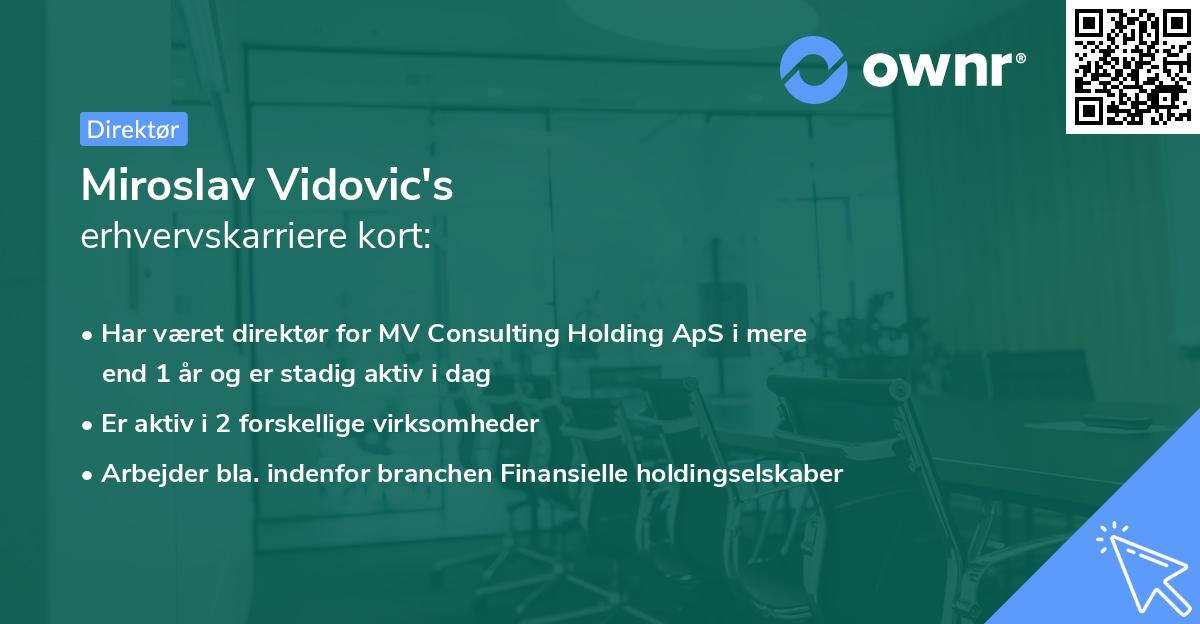 ownr®

Direktør

Miroslav Vidovic's
erhvervskarriere kort:

• Har været direktør for MV Consulting Holding ApS i mere end 1 år og er stadig aktiv i dag
• Er aktiv i 2 forskellige virksomheder
• Arbejder bla. indenfor branchen Finansielle holdingselskaber